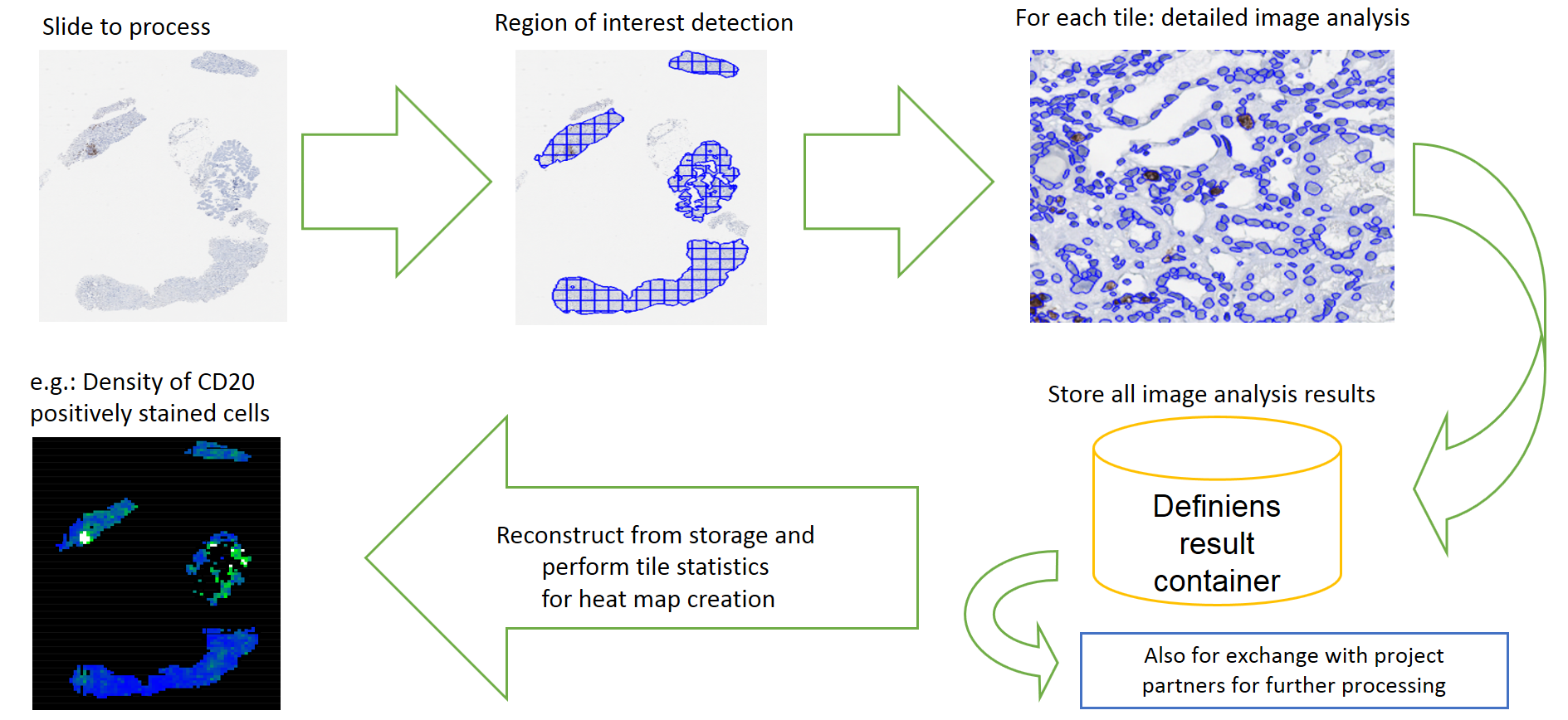 Slide to process

Region of interest detection

For each tile: detailed image analysis

Store all image analysis results

Definiens result container

Also for exchange with project partners for further processing

Reconstruct from storage and perform tile statistics for heat map creation

e.g.: Density of CD20 positively stained cells